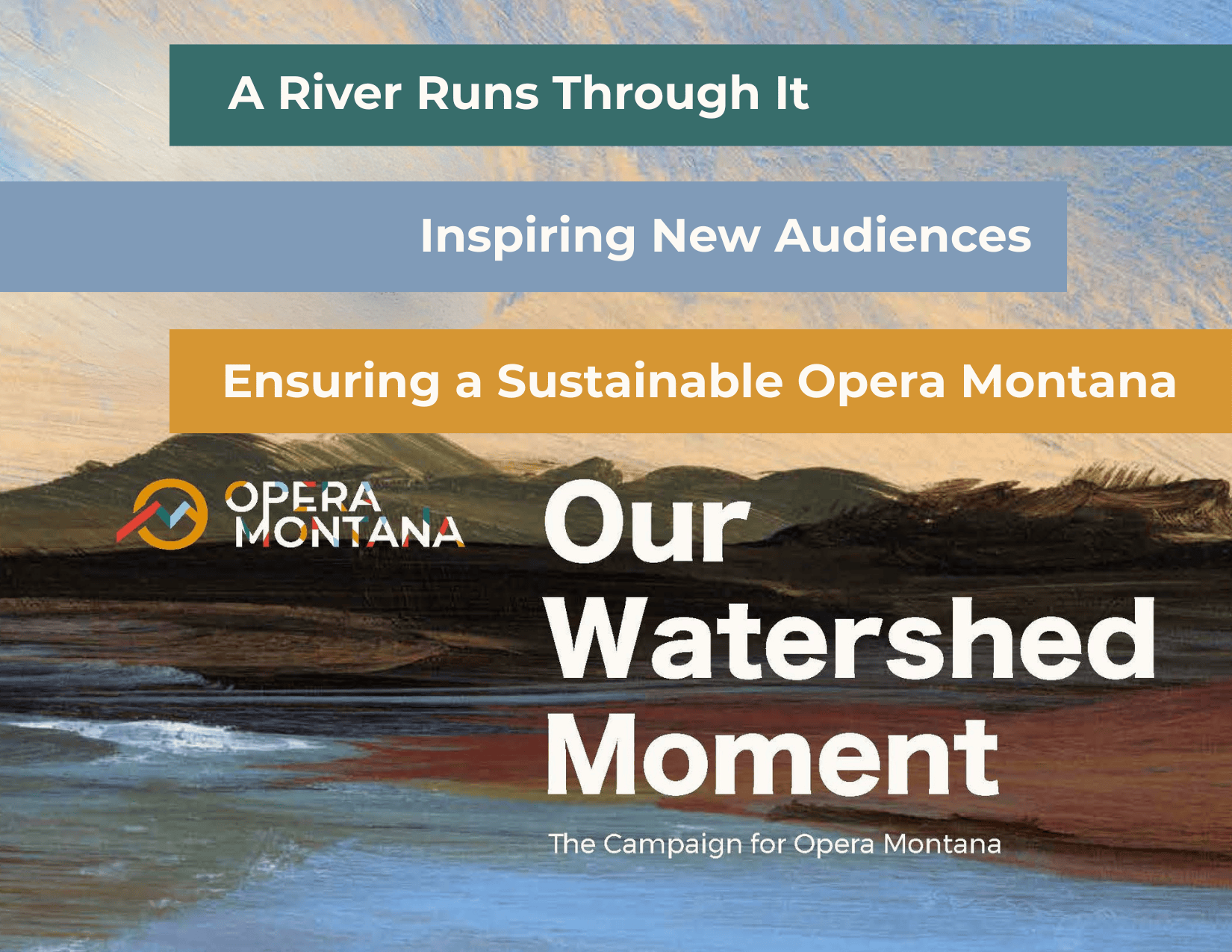 A River Runs Through It

Inspiring New Audiences

Ensuring a Sustainable Opera Montana

OPERA MONTANA

Our Watershed Moment

The Campaign for Opera Montana